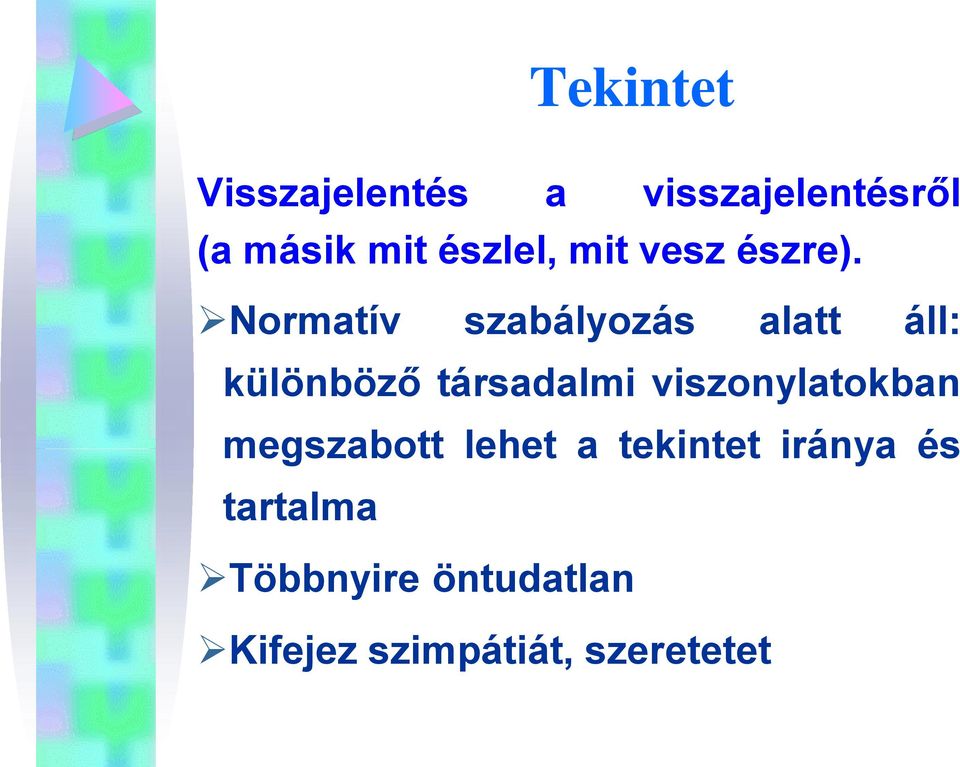 Tekintet

Visszajelentés a visszajelentésről (a másik mit észlel, mit vesz észre).

➢Normatív szabályozás alatt áll: különböző társadalmi viszonylatokban megszabott lehet a tekintet iránya és tartalma

➢Többnyire öntudatlan

➢Kifejez szimpátiát, szeretetet